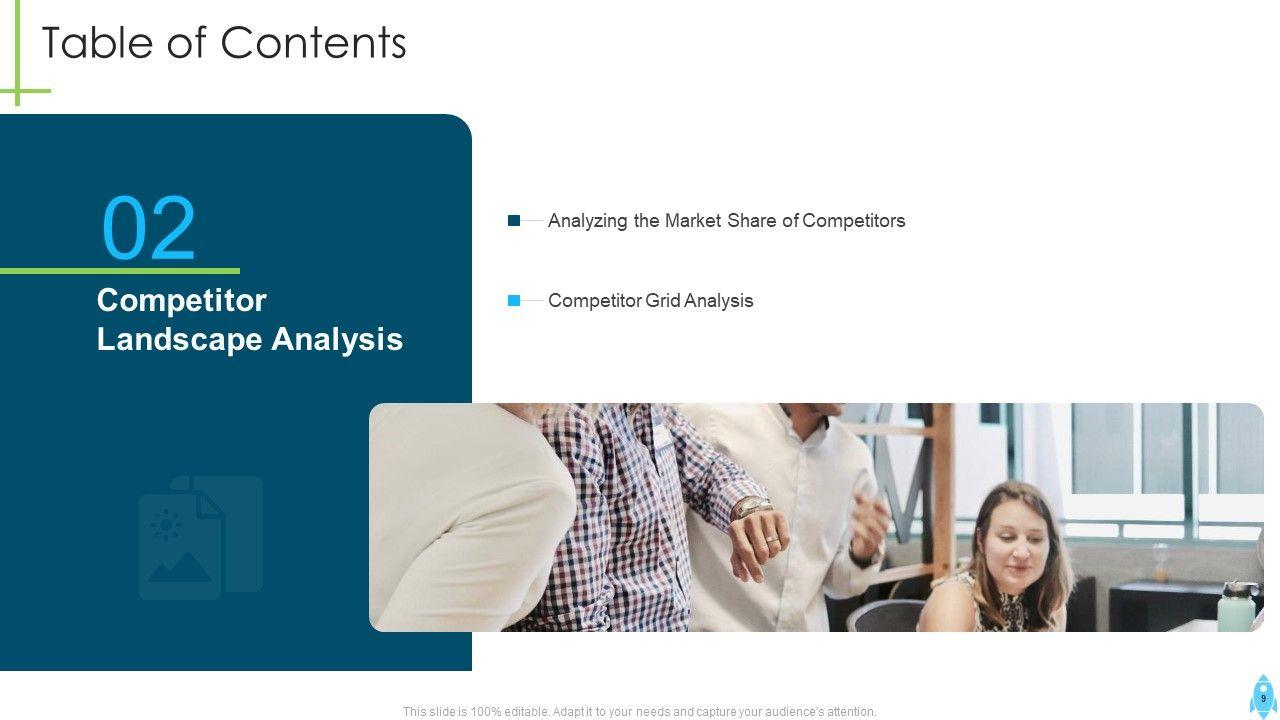 Table of Contents

02

Competitor Landscape Analysis

Analyzing the Market Share of Competitors

Competitor Grid Analysis

This slide is 100% editable. Adapt it to your needs and capture your audience's attention.

9